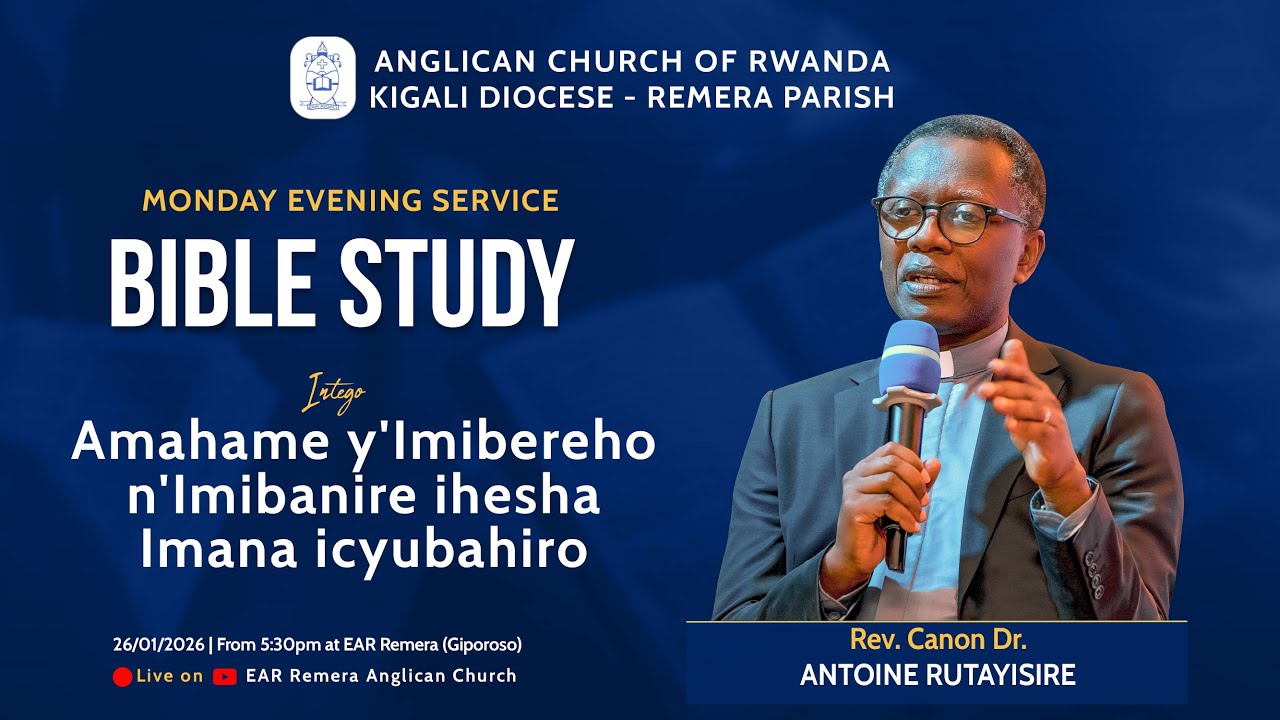 ANGLICAN CHURCH OF RWANDA
KIGALI DIOCESE - REMERA PARISH

MONDAY EVENING SERVICE

BIBLE STUDY

Intego

Amahame y'Imibereho n'Imibanire ihesha Imana icyubahiro

26/01/2026 | From 5:30pm at EAR Remera (Giporoso)

Live on EAR Remera Anglican Church

Rev. Canon Dr.
ANTOINE RUTAYISIRE